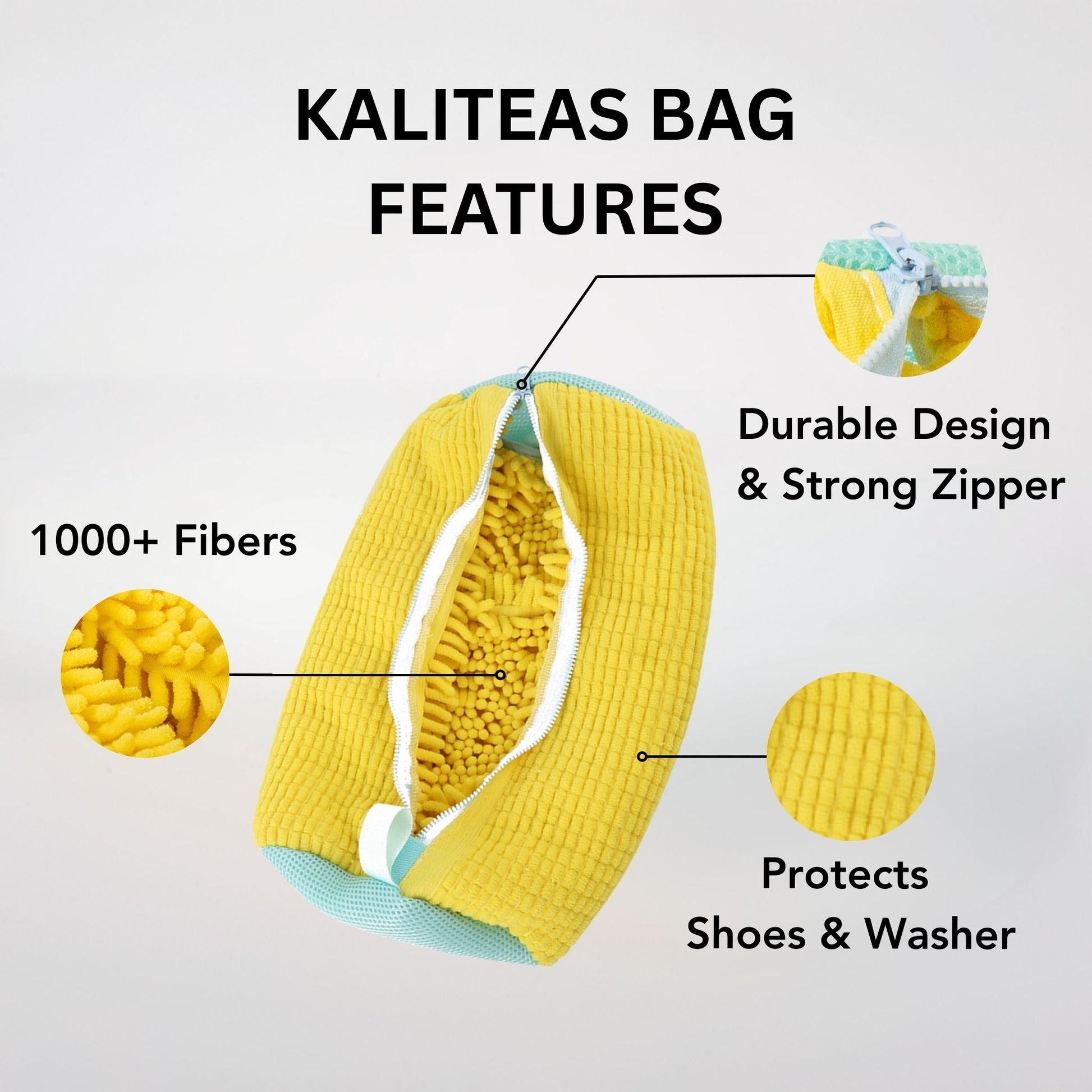 KALITEAS BAG FEATURES

Durable Design & Strong Zipper

1000+ Fibers

Protects Shoes & Washer